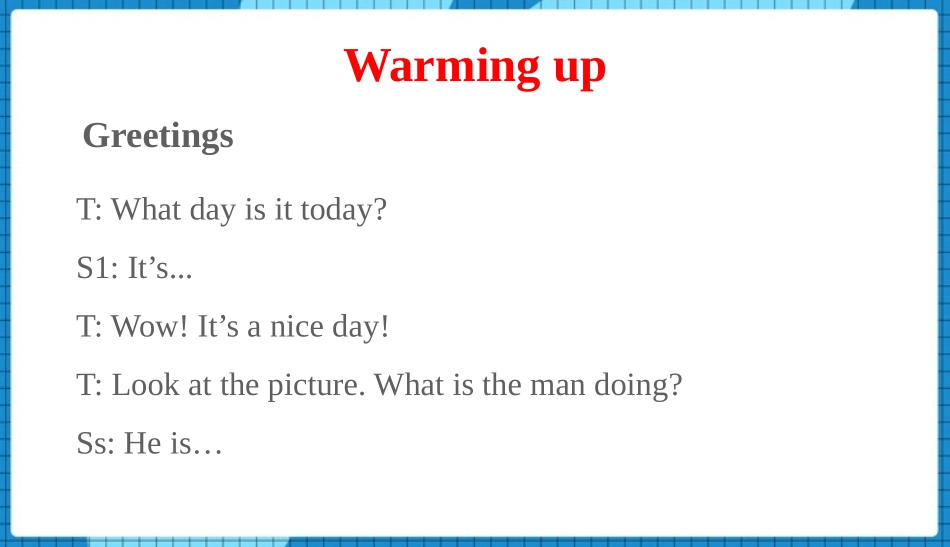 Warming up

Greetings

T: What day is it today?

S1: It’s...

T: Wow! It’s a nice day!

T: Look at the picture. What is the man doing?

Ss: He is…